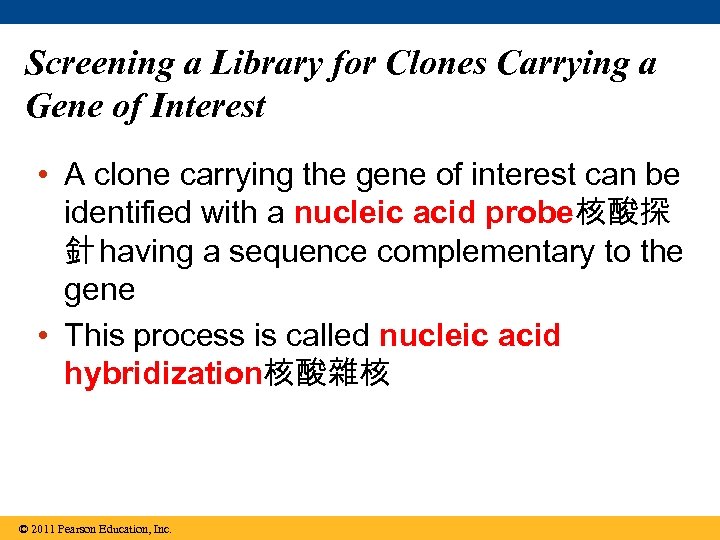 Screening a Library for Clones Carrying a Gene of Interest

• A clone carrying the gene of interest can be identified with a nucleic acid probe核酸探針having a sequence complementary to the gene

• This process is called nucleic acid hybridization核酸雜核

© 2011 Pearson Education, Inc.